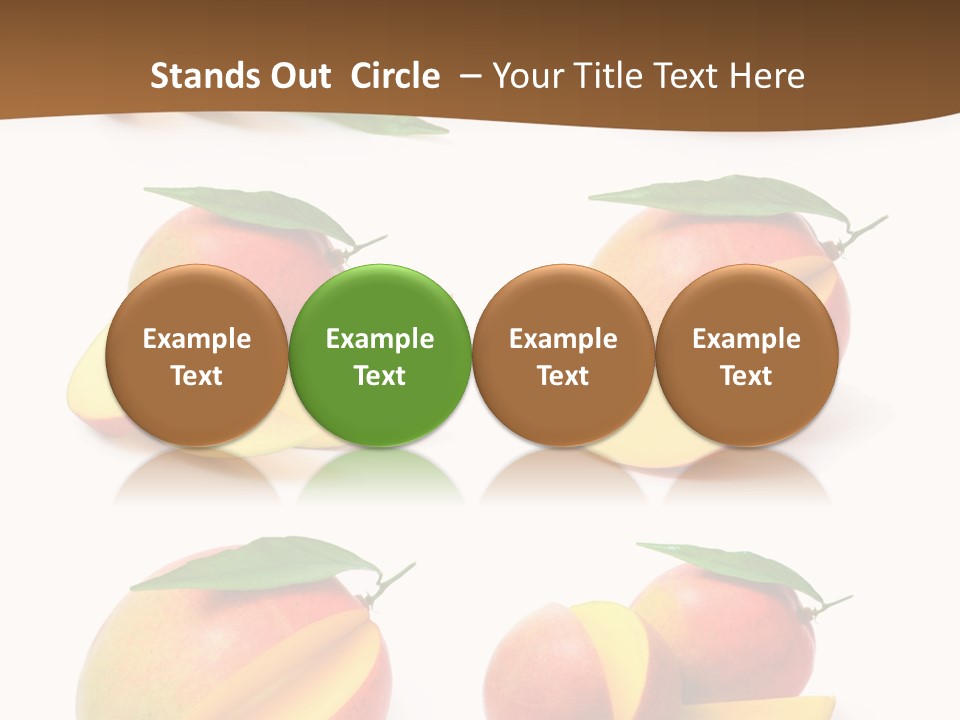 Stands Out Circle – Your Title Text Here

Example Text

Example Text

Example Text

Example Text